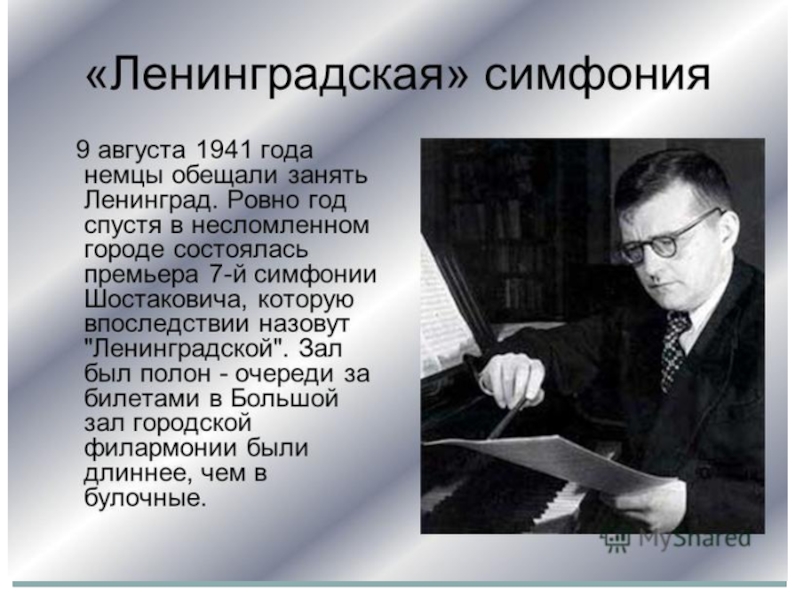 «Ленинградская» симфония

9 августа 1941 года немцы обещали занять Ленинград. Ровно год спустя в несломленном городе состоялась премьера 7-й симфонии Шостаковича, которую впоследствии назовут "Ленинградской". Зал был полон - очереди за билетами в Большой зал городской филармонии были длиннее, чем в булочные.

MyShared